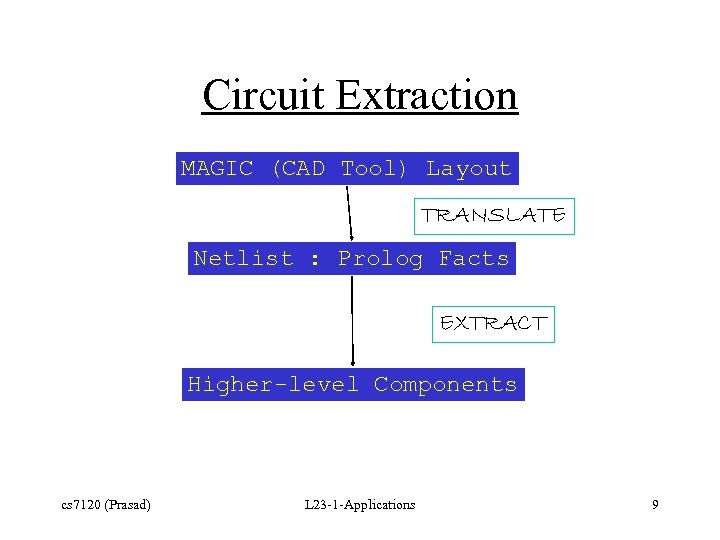 Circuit Extraction

MAGIC (CAD Tool) Layout

TRANSLATE

Netlist : Prolog Facts

EXTRACT

Higher-level Components

cs7120 (Prasad)

L23-1-Applications

9